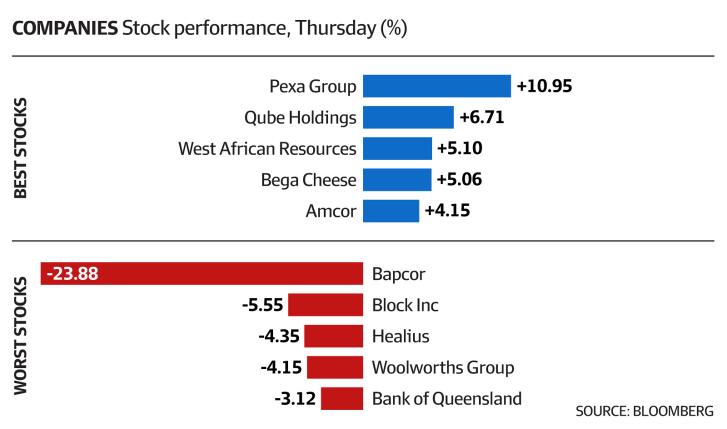 COMPANIES Stock performance, Thursday (%)

BEST STOCKS

Pexa Group +10.95
Qube Holdings +6.71
West African Resources +5.10
Bega Cheese +5.06
Amcor +4.15

WORST STOCKS

-23.88 Bapcor
-5.55 Block Inc
-4.35 Healius
-4.15 Woolworths Group
-3.12 Bank of Queensland

SOURCE: BLOOMBERG